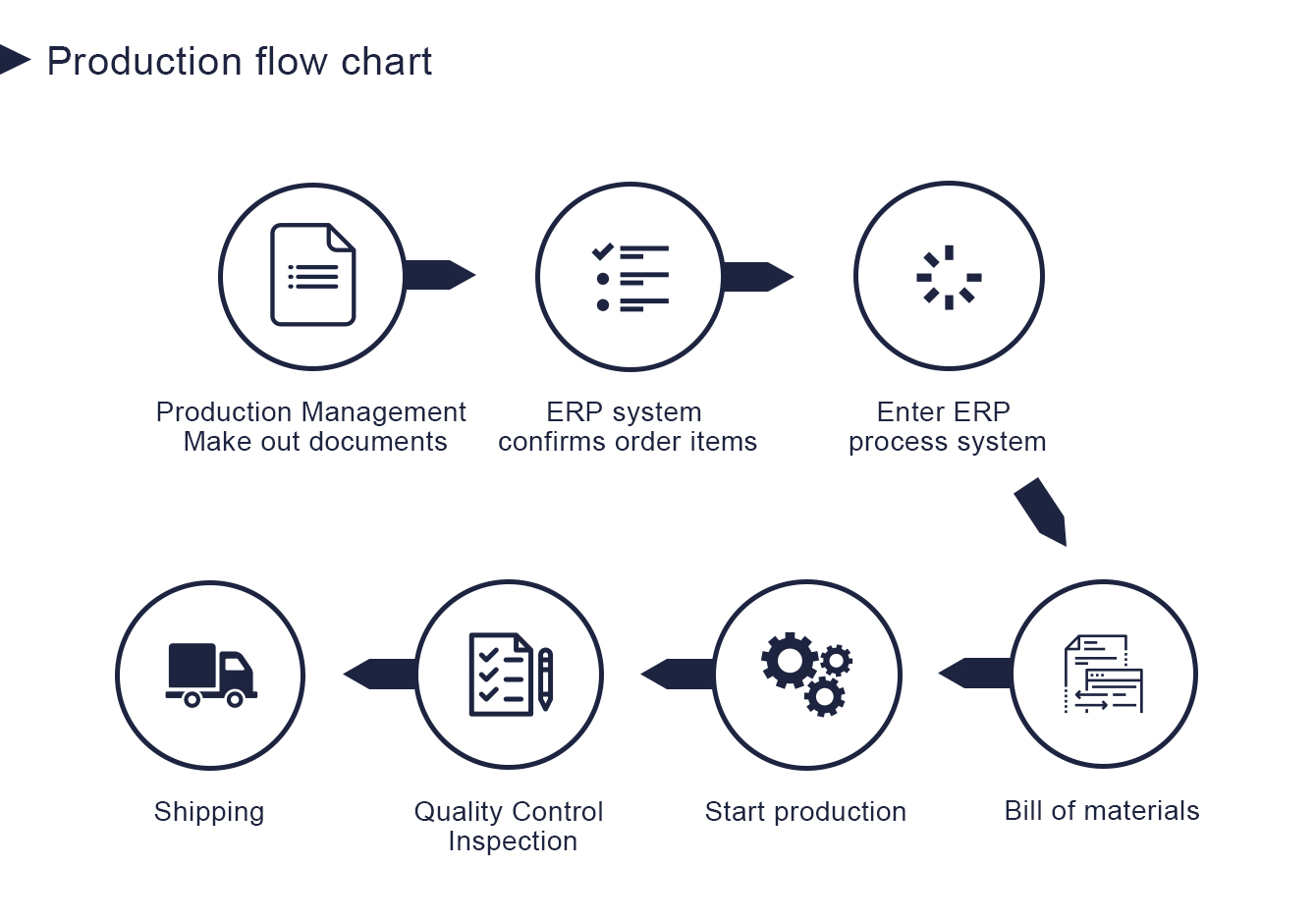 Production flow chart

Production Management
Make out documents

ERP system
confirms order items

Enter ERP
process system

Bill of materials

Start production

Quality Control
Inspection

Shipping